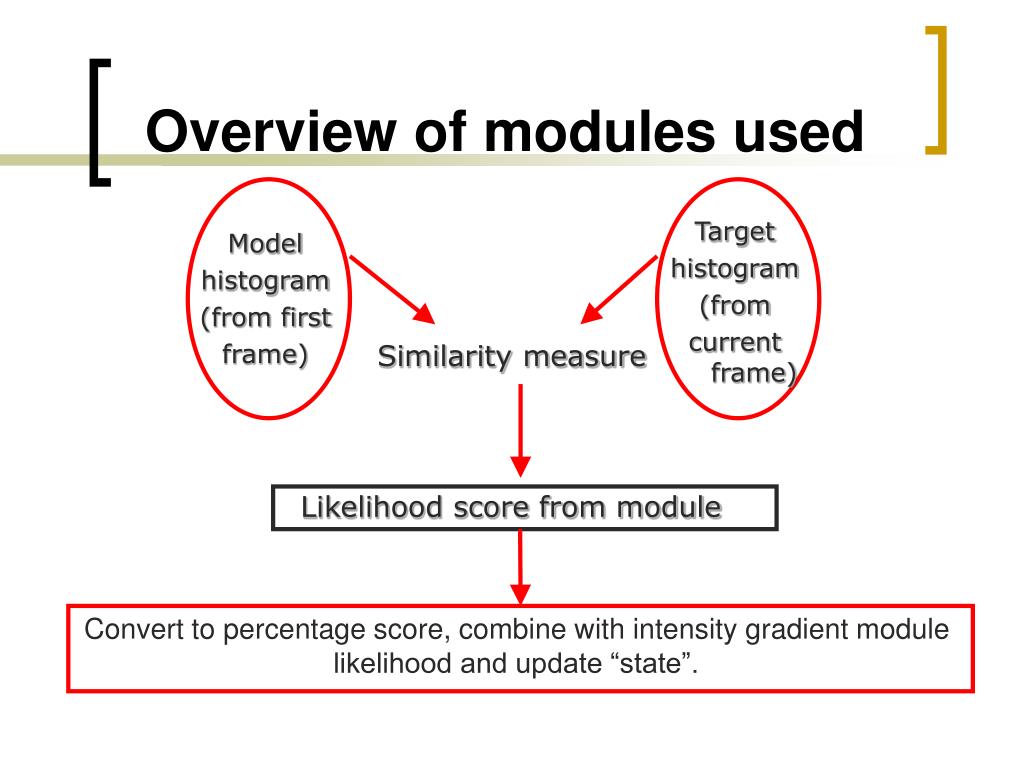 Overview of modules used

Model histogram (from first frame)

Target histogram (from current frame)

Similarity measure

Likelihood score from module

Convert to percentage score, combine with intensity gradient module likelihood and update “state”.